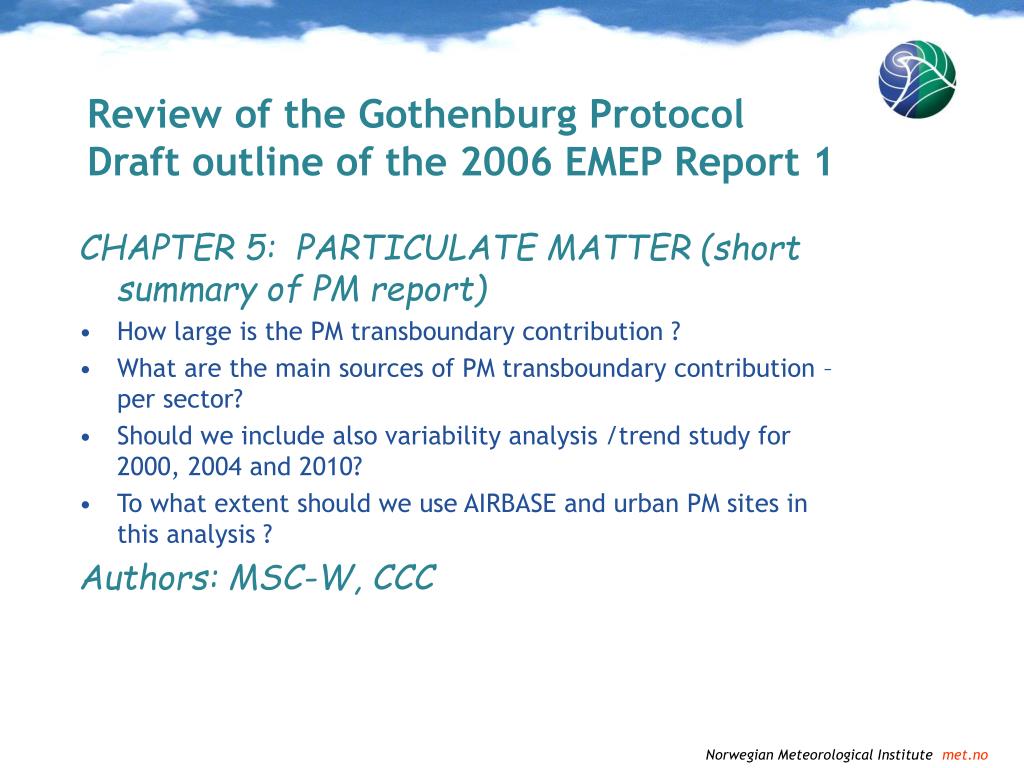 Review of the Gothenburg Protocol
Draft outline of the 2006 EMEP Report 1

CHAPTER 5: PARTICULATE MATTER (short summary of PM report)

• How large is the PM transboundary contribution ?
• What are the main sources of PM transboundary contribution – per sector?
• Should we include also variability analysis /trend study for 2000, 2004 and 2010?
• To what extent should we use AIRBASE and urban PM sites in this analysis ?

Authors: MSC-W, CCC

Norwegian Meteorological Institute met.no